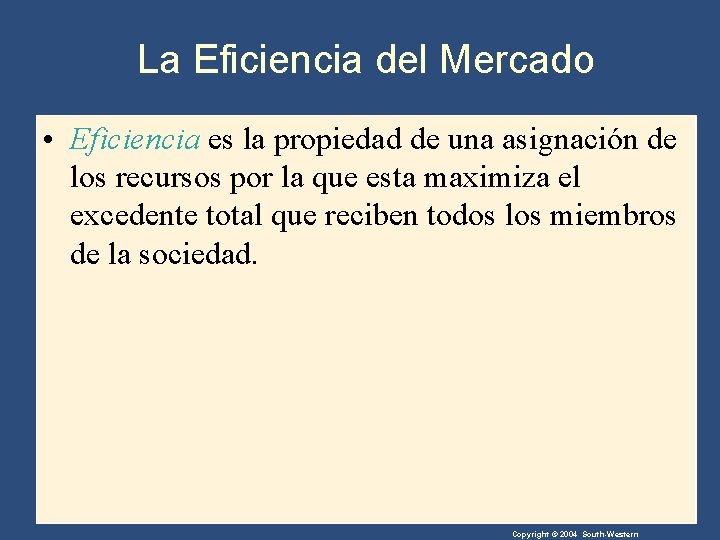 La Eficiencia del Mercado

• Eficiencia es la propiedad de una asignación de los recursos por la que esta maximiza el excedente total que reciben todos los miembros de la sociedad.

Copyright © 2004 South-Western